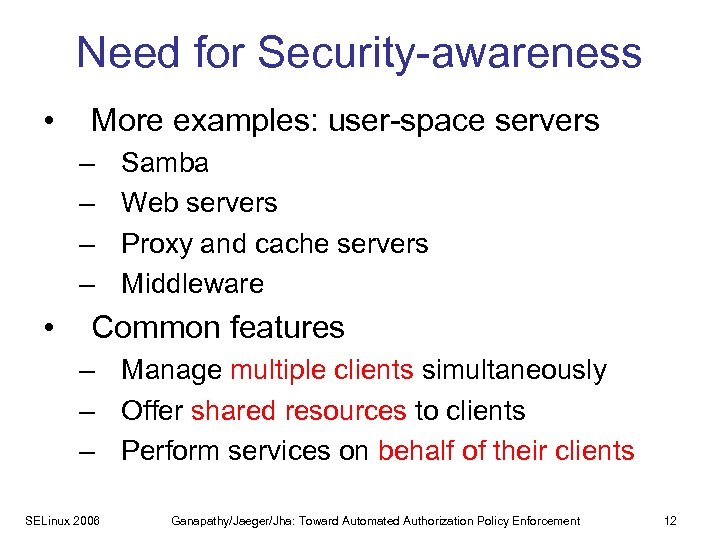 Need for Security-awareness

• More examples: user-space servers
– Samba
– Web servers
– Proxy and cache servers
– Middleware

• Common features
– Manage multiple clients simultaneously
– Offer shared resources to clients
– Perform services on behalf of their clients

SELinux 2006 Ganapathy/Jaeger/Jha: Toward Automated Authorization Policy Enforcement 12